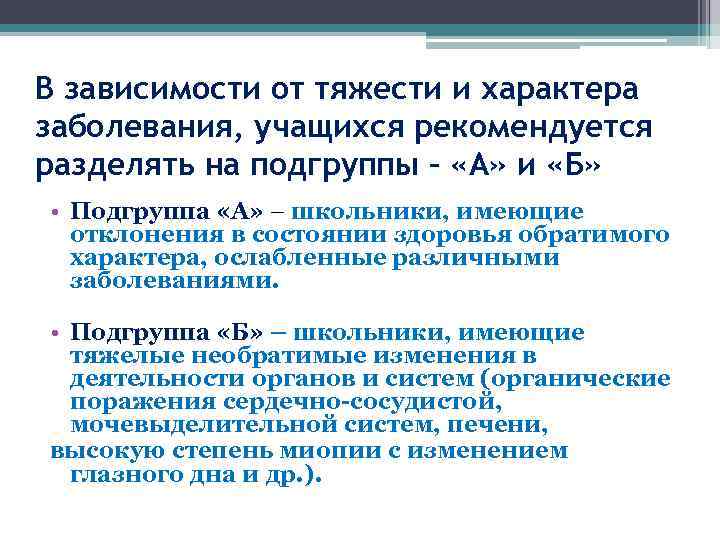 В зависимости от тяжести и характера заболевания, учащихся рекомендуется разделять на подгруппы – «А» и «Б»

• Подгруппа «А» – школьники, имеющие отклонения в состоянии здоровья обратимого характера, ослабленные различными заболеваниями.

• Подгруппа «Б» – школьники, имеющие тяжелые необратимые изменения в деятельности органов и систем (органические поражения сердечно-сосудистой, мочевыделительной систем, печени, высокую степень миопии с изменением глазного дна и др.).